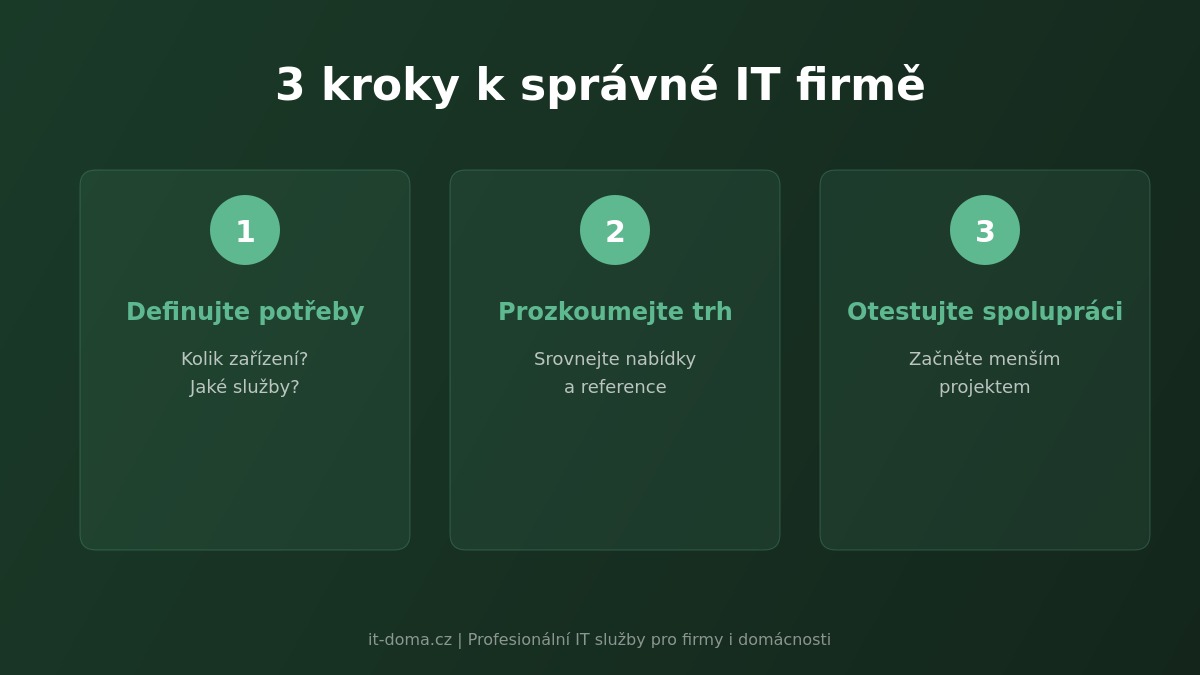 3 kroky k správné IT firmě

1

Definujte potřeby

Kolik zařízení?
Jaké služby?

2

Prozkoumejte trh

Srovnejte nabídky
a reference

3

Otestujte spolupráci

Začněte menším
projektem

it-doma.cz | Profesionální IT služby pro firmy i domácnosti